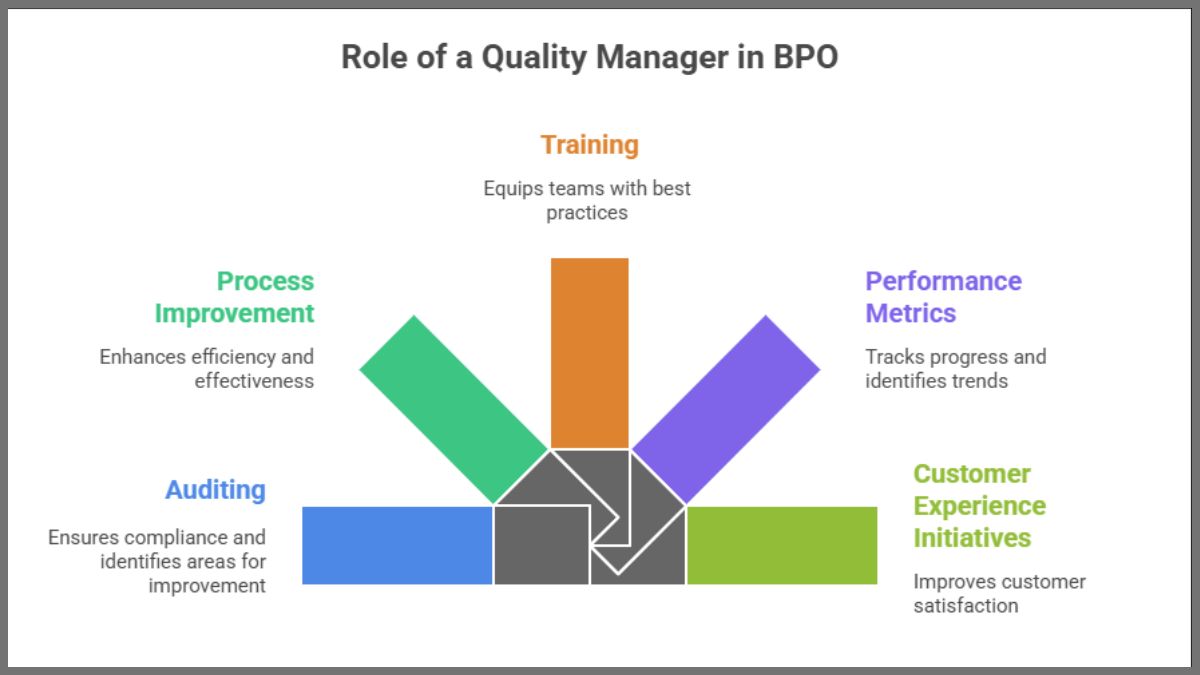 Role of a Quality Manager in BPO

Training

Equips teams with best practices

Process Improvement

Enhances efficiency and effectiveness

Performance Metrics

Tracks progress and identifies trends

Auditing

Ensures compliance and identifies areas for improvement

Customer Experience Initiatives

Improves customer satisfaction